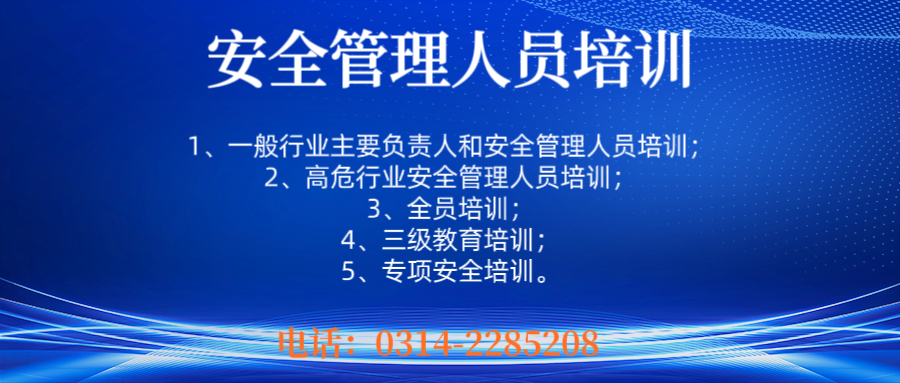 安全管理人员培训

1、一般行业主要负责人和安全管理人员培训；
2、高危行业安全管理人员培训；
3、全员培训；
4、三级教育培训；
5、专项安全培训。

电话：0314-2285208